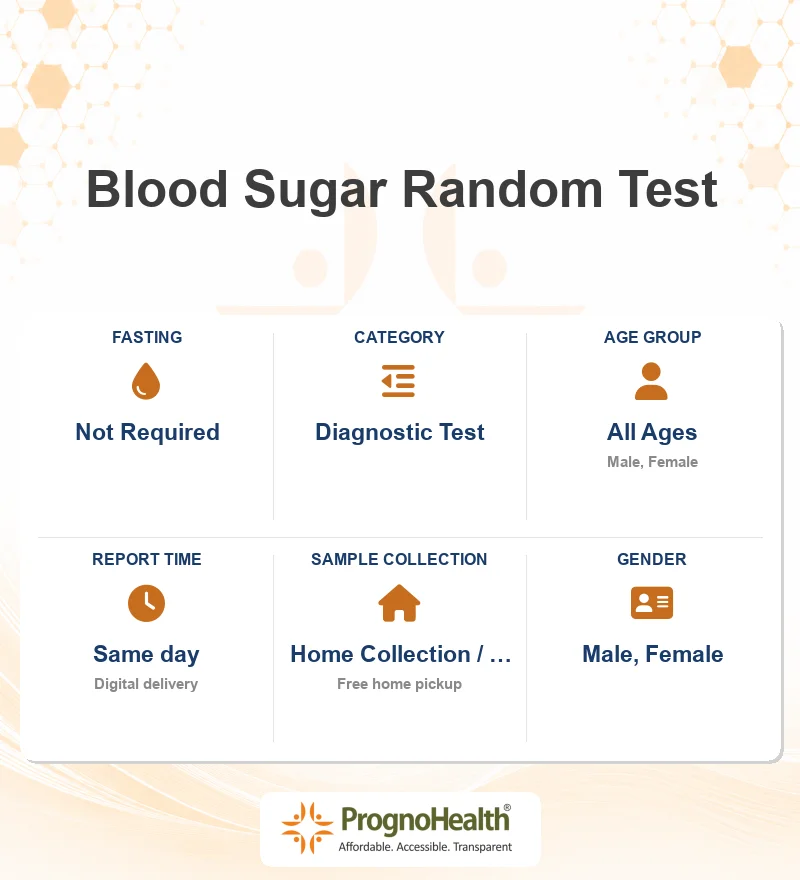 Blood Sugar Random Test

FASTING
Not Required

CATEGORY
Diagnostic Test

AGE GROUP
All Ages
Male, Female

REPORT TIME
Same day
Digital delivery

SAMPLE COLLECTION
Home Collection / ...
Free home pickup

GENDER
Male, Female

PrognoHealth®
Affordable. Accessible. Transparent